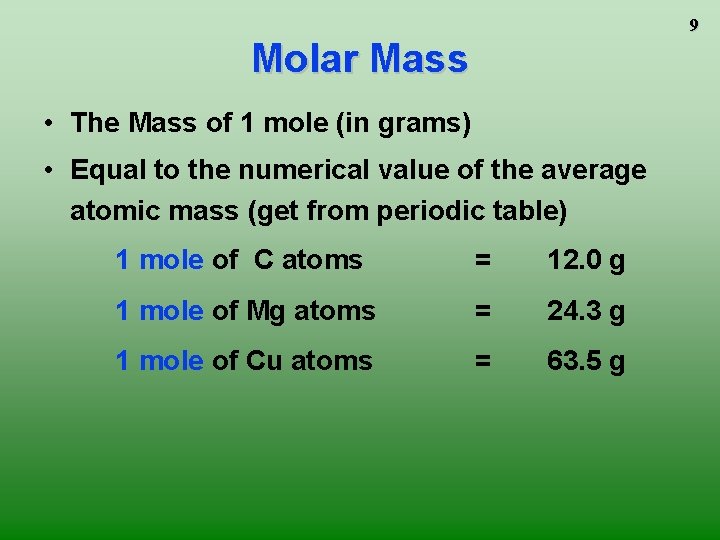 9

Molar Mass

• The Mass of 1 mole (in grams)

• Equal to the numerical value of the average atomic mass (get from periodic table)

1 mole of C atoms = 12.0 g

1 mole of Mg atoms = 24.3 g

1 mole of Cu atoms = 63.5 g